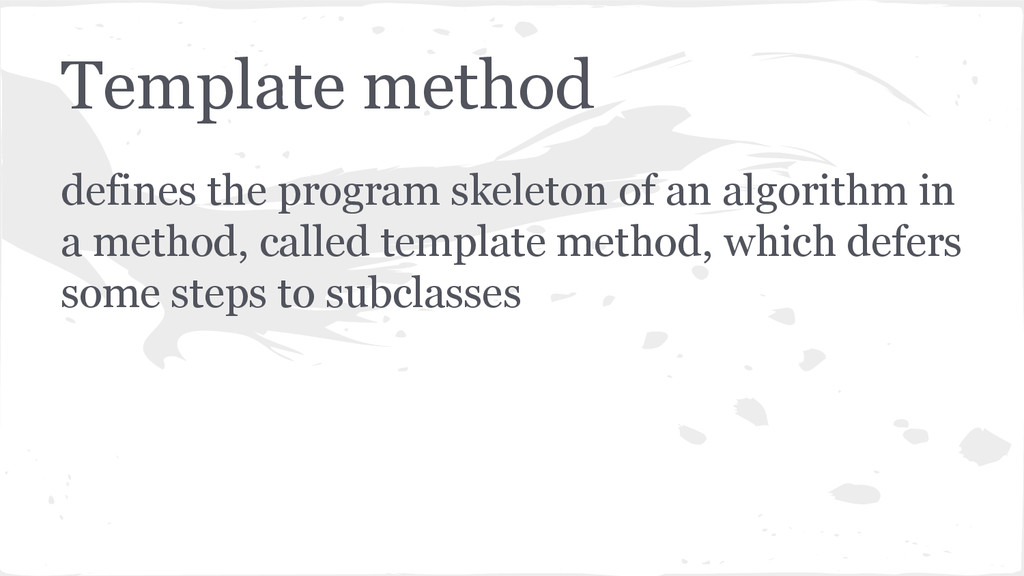 Template method

defines the program skeleton of an algorithm in a method, called template method, which defers some steps to subclasses